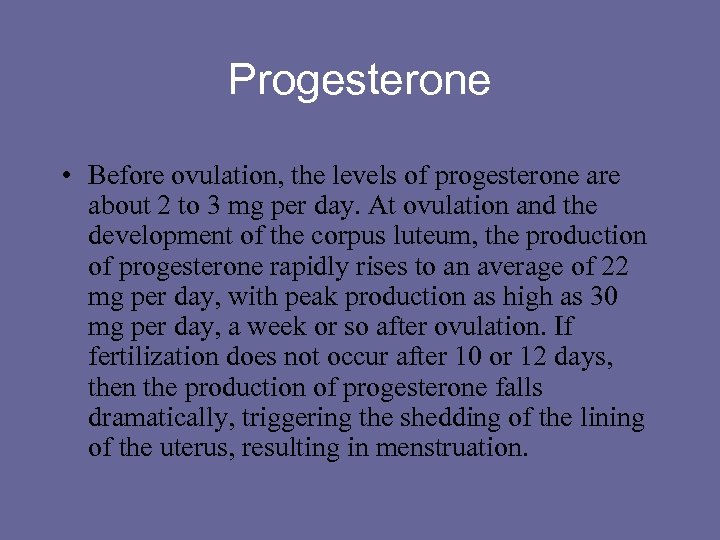 Progesterone

• Before ovulation, the levels of progesterone are about 2 to 3 mg per day. At ovulation and the development of the corpus luteum, the production of progesterone rapidly rises to an average of 22 mg per day, with peak production as high as 30 mg per day, a week or so after ovulation. If fertilization does not occur after 10 or 12 days, then the production of progesterone falls dramatically, triggering the shedding of the lining of the uterus, resulting in menstruation.